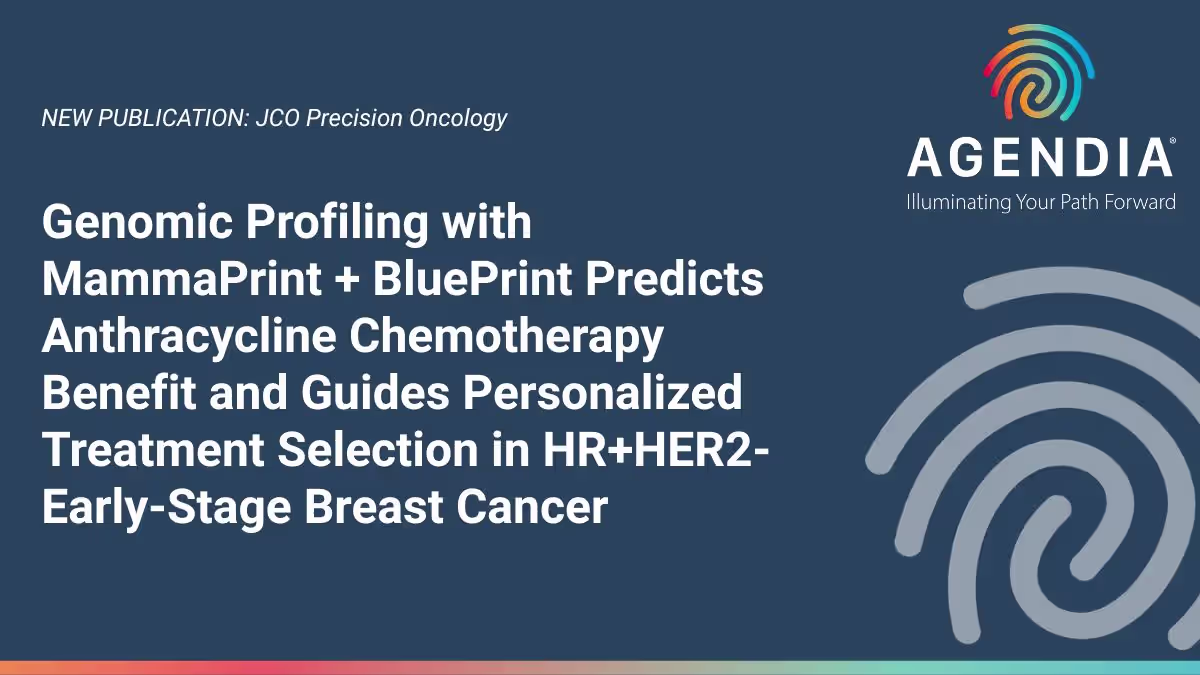 NEW PUBLICATION: JCO Precision Oncology

AGENDIA®
Illuminating Your Path Forward

Genomic Profiling with MammaPrint + BluePrint Predicts Anthracycline Chemotherapy Benefit and Guides Personalized Treatment Selection in HR+HER2- Early-Stage Breast Cancer